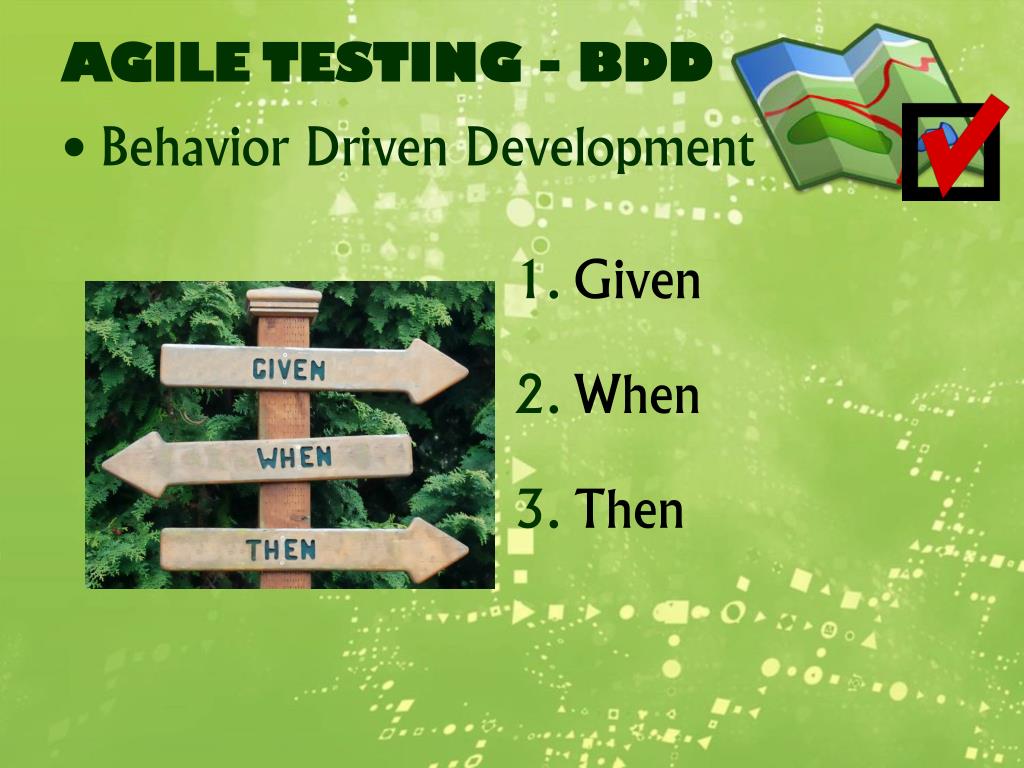 AGILE TESTING - BDD

• Behavior Driven Development

GIVEN
WHEN
THEN

1. Given

2. When

3. Then